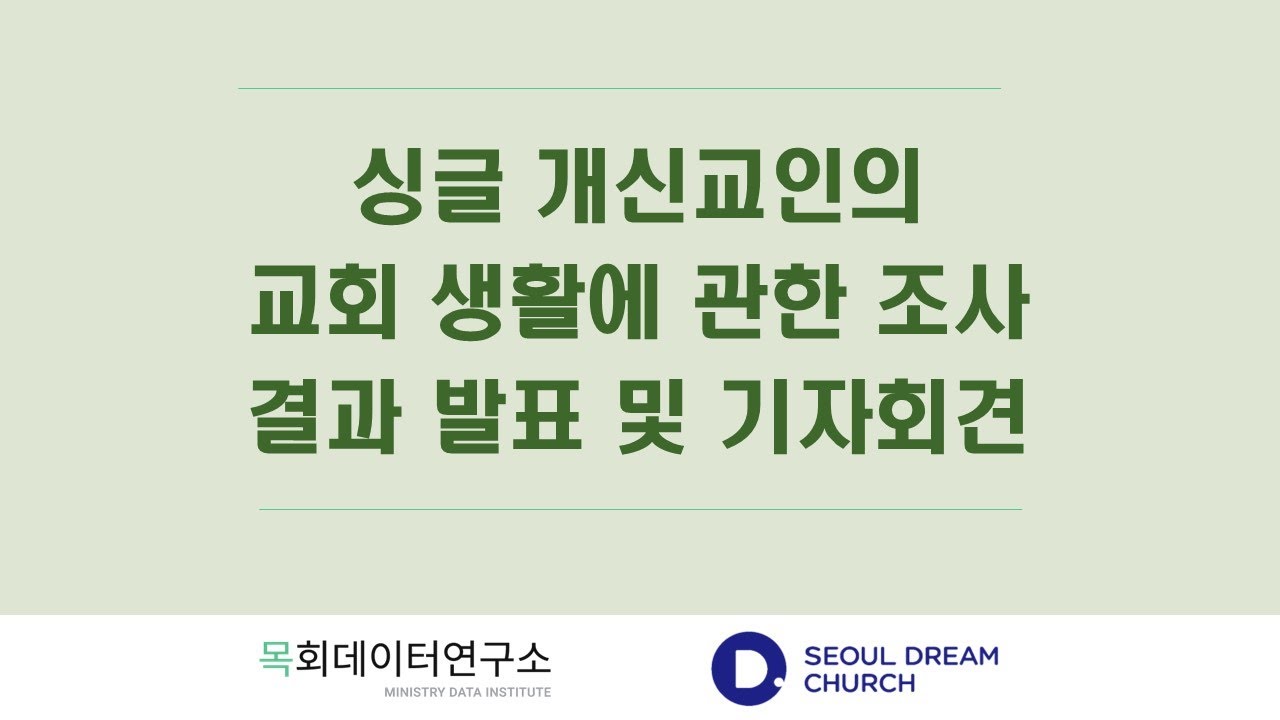 싱글 개신교인의
교회 생활에 관한 조사
결과 발표 및 기자회견

목회데이터연구소
MINISTRY DATA INSTITUTE

D.
SEOUL DREAM CHURCH